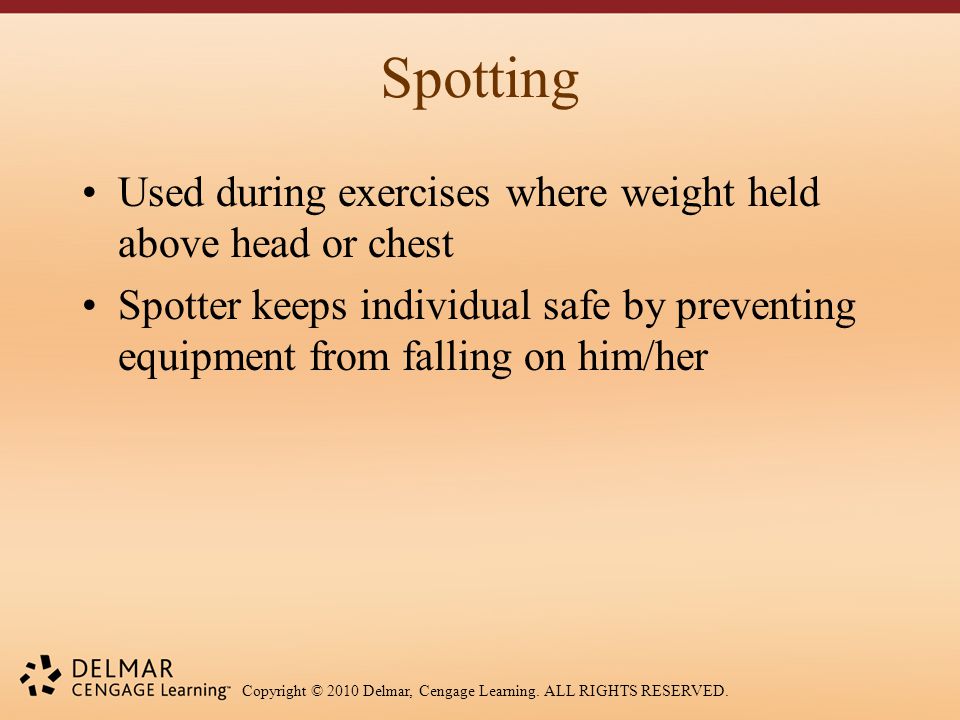 Spotting

• Used during exercises where weight held above head or chest

• Spotter keeps individual safe by preventing equipment from falling on him/her

DELMAR
CENGAGE Learning™ Copyright © 2010 Delmar, Cengage Learning. ALL RIGHTS RESERVED.